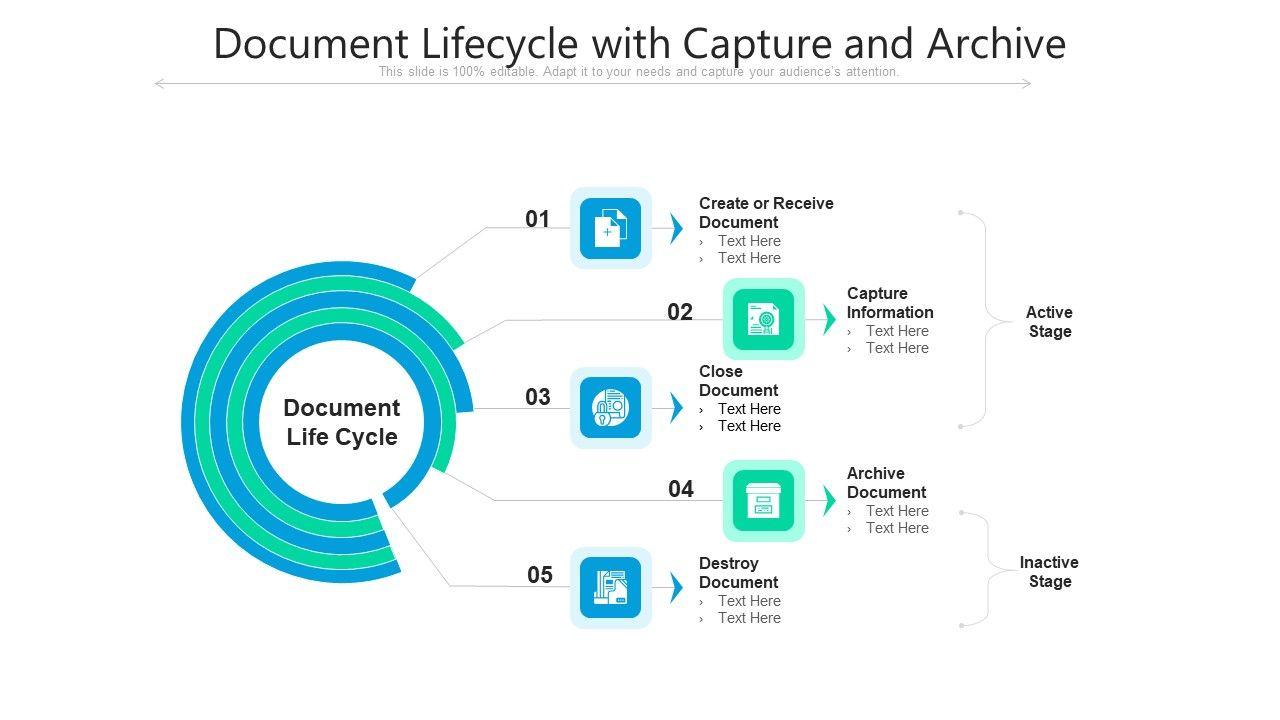 Document Lifecycle with Capture and Archive

This slide is 100% editable. Adapt it to your needs and capture your audience's attention.

Document Life Cycle

01

Create or Receive Document
› Text Here
› Text Here

02

Capture Information
› Text Here
› Text Here

03

Close Document
› Text Here
› Text Here

04

Archive Document
› Text Here
› Text Here

05

Destroy Document
› Text Here
› Text Here

Active Stage

Inactive Stage